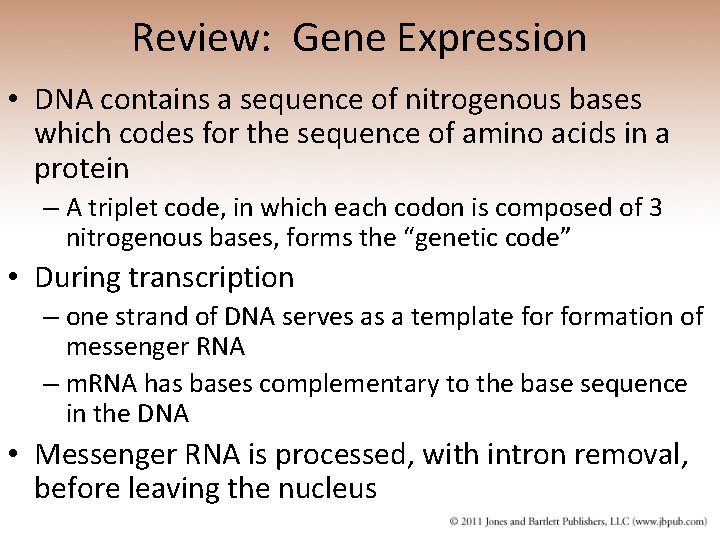 Review: Gene Expression

• DNA contains a sequence of nitrogenous bases which codes for the sequence of amino acids in a protein

– A triplet code, in which each codon is composed of 3 nitrogenous bases, forms the “genetic code”

• During transcription

– one strand of DNA serves as a template for formation of messenger RNA

– mRNA has bases complementary to the base sequence in the DNA

• Messenger RNA is processed, with intron removal, before leaving the nucleus

© 2011 Jones and Bartlett Publishers, LLC (www.jbpub.com)